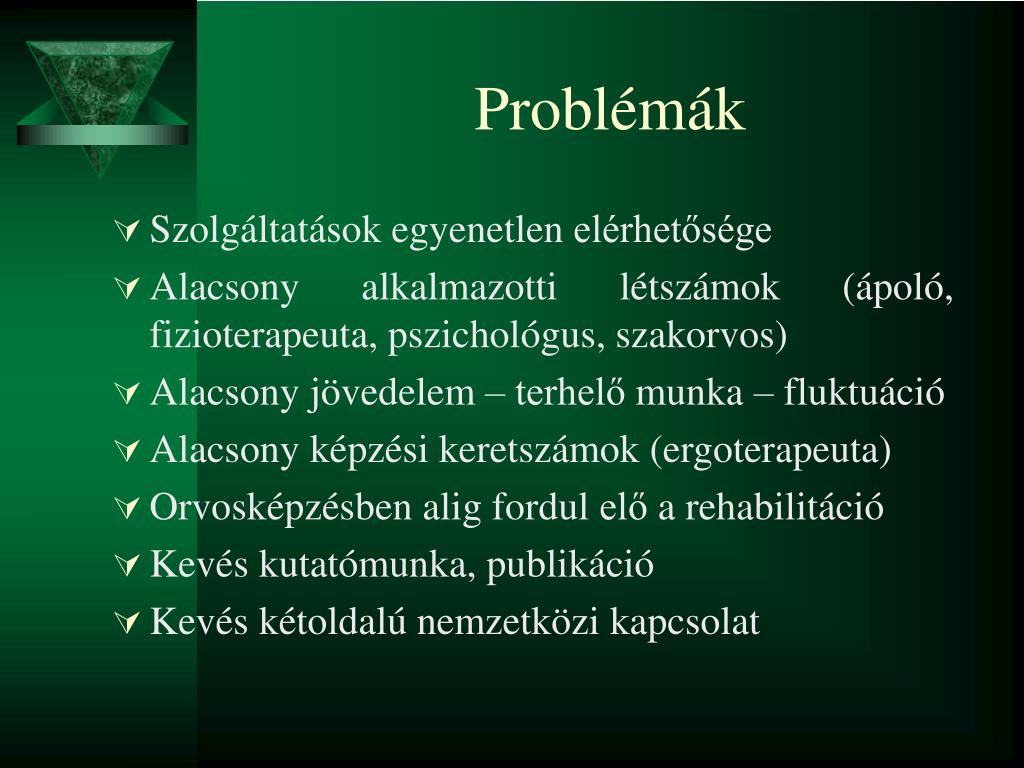 Problémák

Szolgáltatások egyenetlen elérhetősége

Alacsony alkalmazotti létszámok (ápoló, fizioterapeuta, pszichológus, szakorvos)

Alacsony jövedelem – terhelő munka – fluktuáció

Alacsony képzési keretszámok (ergoterapeuta)

Orvosképzésben alig fordul elő a rehabilitáció

Kevés kutatómunka, publikáció

Kevés kétoldalú nemzetközi kapcsolat